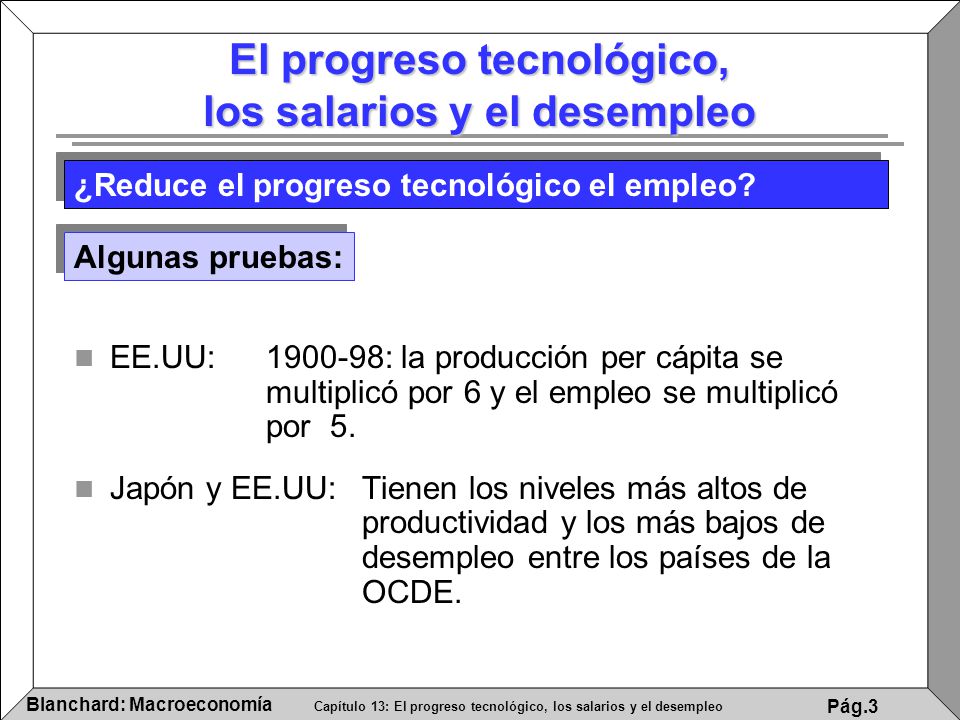 El progreso tecnológico, los salarios y el desempleo

¿Reduce el progreso tecnológico el empleo?

Algunas pruebas:

EE.UU: 1900-98: la producción per cápita se multiplicó por 6 y el empleo se multiplicó por 5.

Japón y EE.UU: Tienen los niveles más altos de productividad y los más bajos de desempleo entre los países de la OCDE.

Blanchard: Macroeconomía Capítulo 13: El progreso tecnológico, los salarios y el desempleo Pág.3